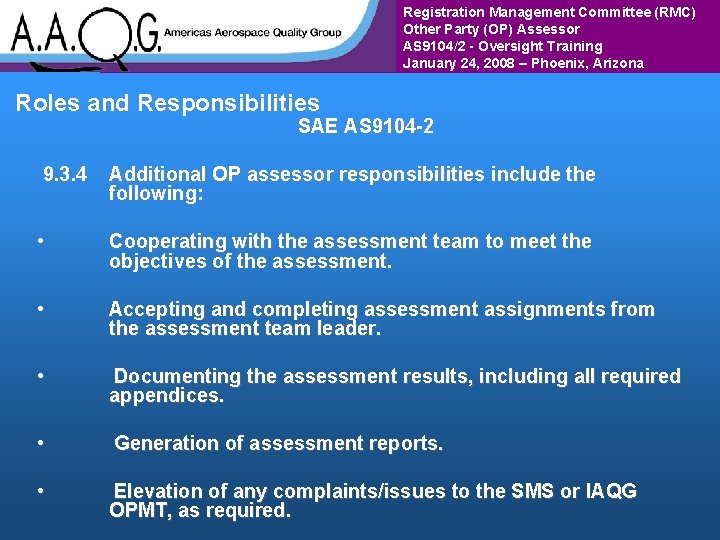 A.A.Q.G. Americas Aerospace Quality Group

Registration Management Committee (RMC)
Other Party (OP) Assessor
AS9104/2 - Oversight Training
January 24, 2008 – Phoenix, Arizona

Roles and Responsibilities

SAE AS9104-2

9.3.4 Additional OP assessor responsibilities include the following:

• Cooperating with the assessment team to meet the objectives of the assessment.

• Accepting and completing assessment assignments from the assessment team leader.

• Documenting the assessment results, including all required appendices.

• Generation of assessment reports.

• Elevation of any complaints/issues to the SMS or IAQG OPMT, as required.